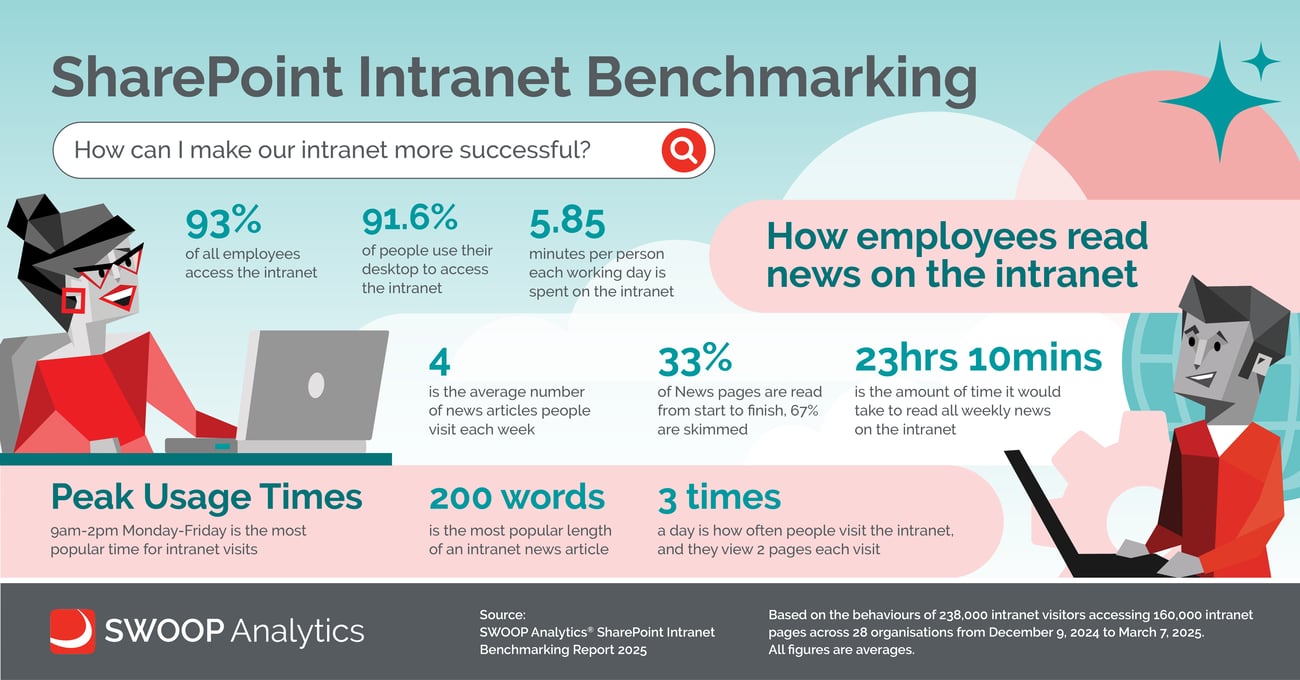 SharePoint Intranet Benchmarking

How can I make our intranet more successful?

93%
of all employees access the intranet

91.6%
of people use their desktop to access the intranet

5.85
minutes per person each working day is spent on the intranet

How employees read news on the intranet

4
is the average number of news articles people visit each week

33%
of News pages are read from start to finish, 67% are skimmed

23hrs 10mins
is the amount of time it would take to read all weekly news on the intranet

Peak Usage Times
9am-2pm Monday-Friday is the most popular time for intranet visits

200 words
is the most popular length of an intranet news article

3 times
a day is how often people visit the intranet, and they view 2 pages each visit

SWOOP Analytics

Source:
SWOOP Analytics® SharePoint Intranet Benchmarking Report 2025

Based on the behaviours of 238,000 intranet visitors accessing 160,000 intranet pages across 28 organisations from December 9, 2024 to March 7, 2025. All figures are averages.